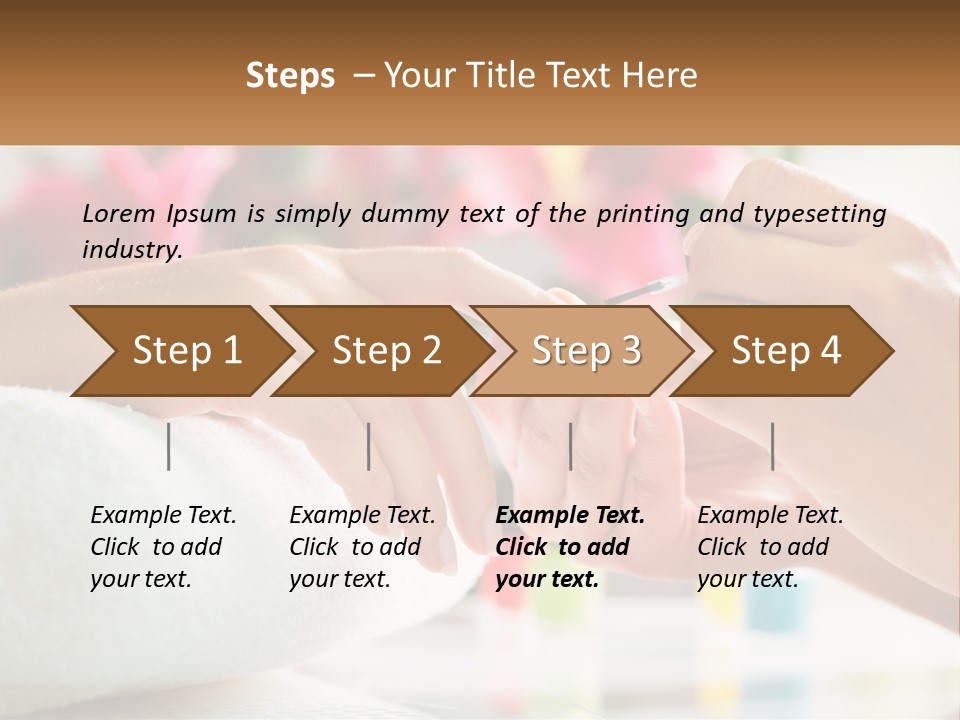 Steps – Your Title Text Here

Lorem Ipsum is simply dummy text of the printing and typesetting industry.

Step 1

Step 2

Step 3

Step 4

Example Text. Click to add your text.

Example Text. Click to add your text.

Example Text. Click to add your text.

Example Text. Click to add your text.